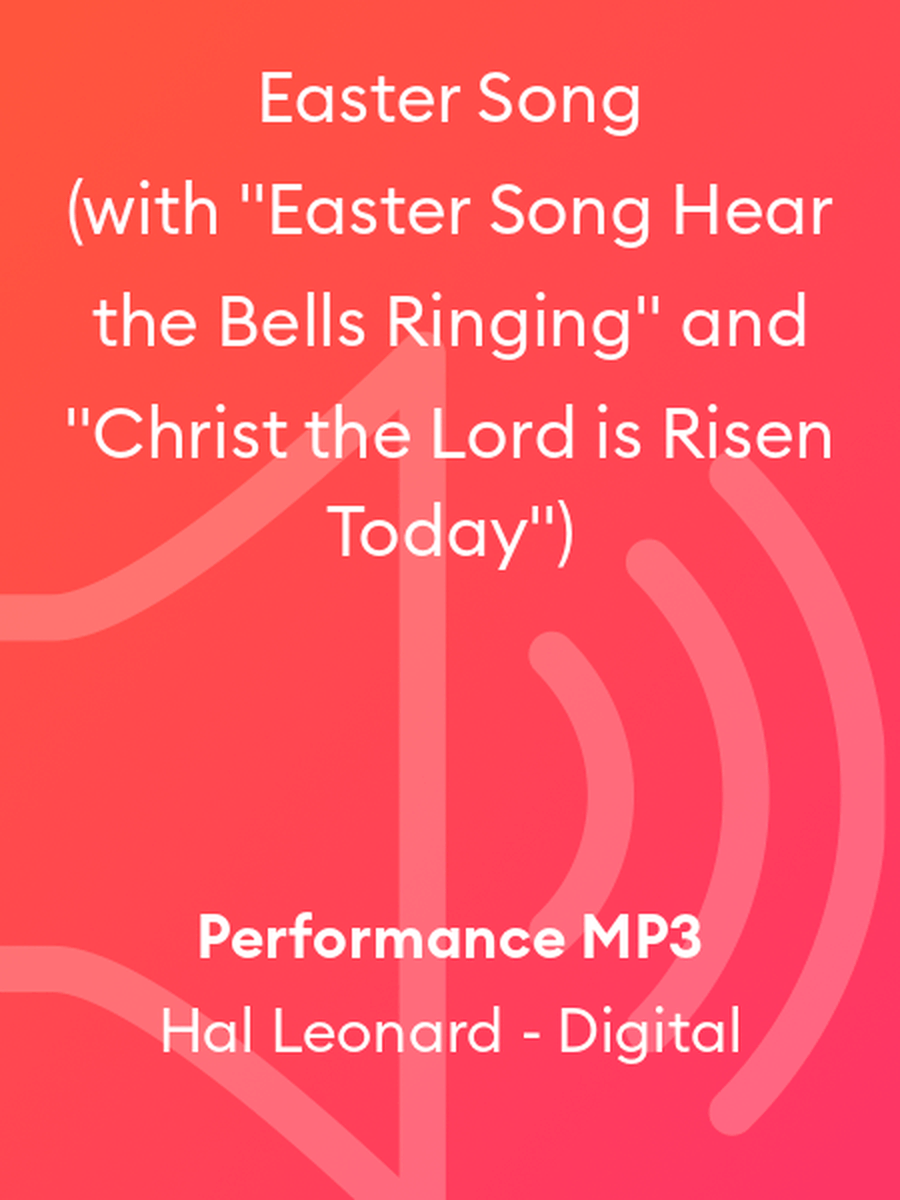 Easter Song
(with "Easter Song Hear the Bells Ringing" and "Christ the Lord is Risen Today")

Performance MP3
Hal Leonard - Digital